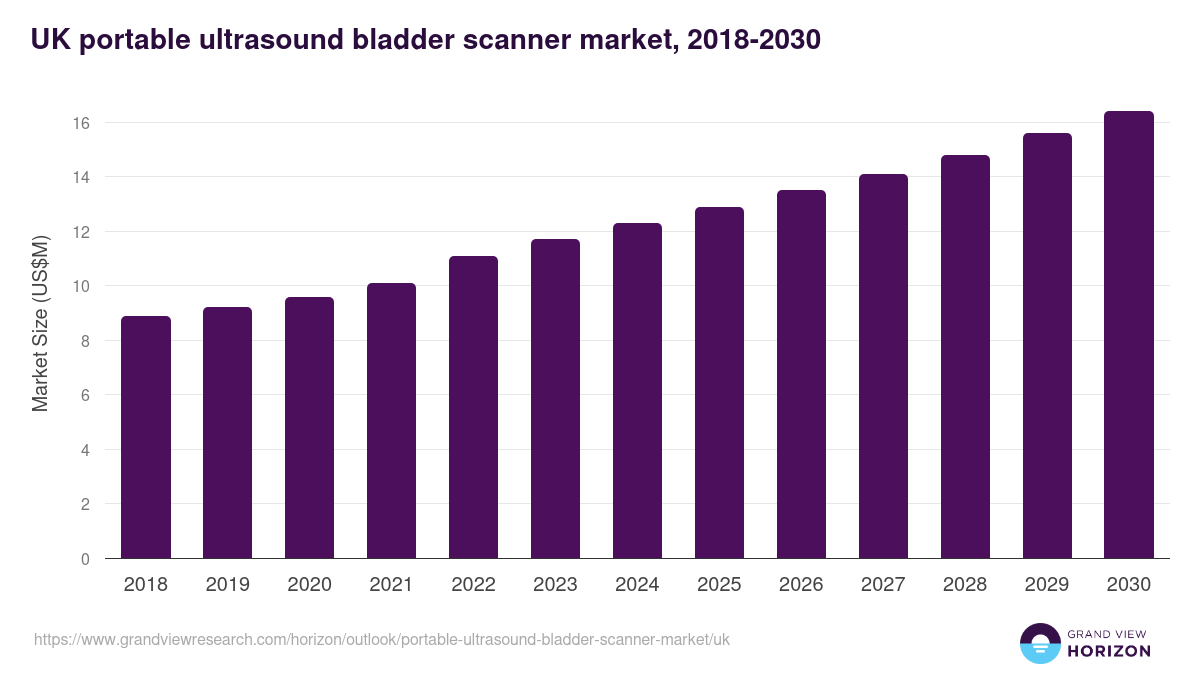 UK portable ultrasound bladder scanner market, 2018-2030

Market Size (US$M)

16
14
12
10
8
6
4
2
0

2018 2019 2020 2021 2022 2023 2024 2025 2026 2027 2028 2029 2030

https://www.grandviewresearch.com/horizon/outlook/portable-ultrasound-bladder-scanner-market/uk

GRAND VIEW HORIZON